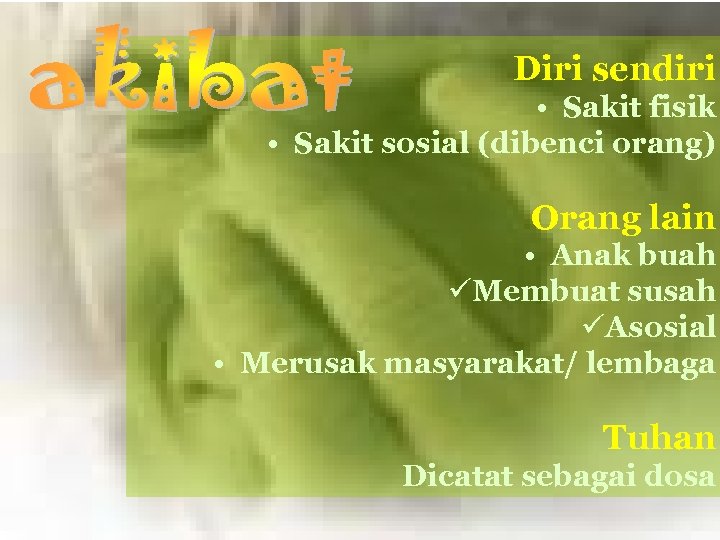 akibat

Diri sendiri
• Sakit fisik
• Sakit sosial (dibenci orang)

Orang lain
• Anak buah
✓Membuat susah
✓Asosial
• Merusak masyarakat/ lembaga

Tuhan
Dicatat sebagai dosa